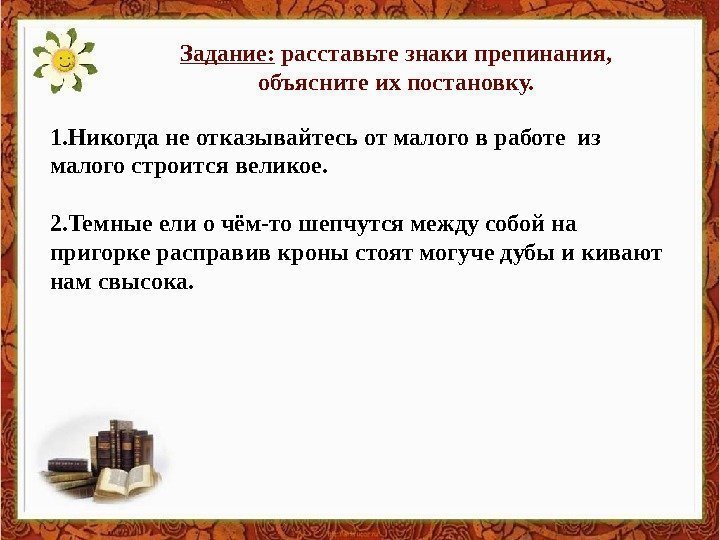 Задание: расставьте знаки препинания, объясните их постановку.

1.Никогда не отказывайтесь от малого в работе из малого строится великое.

2.Темные ели о чём-то шепчутся между собой на пригорке расправив кроны стоят могуче дубы и кивают нам свысока.